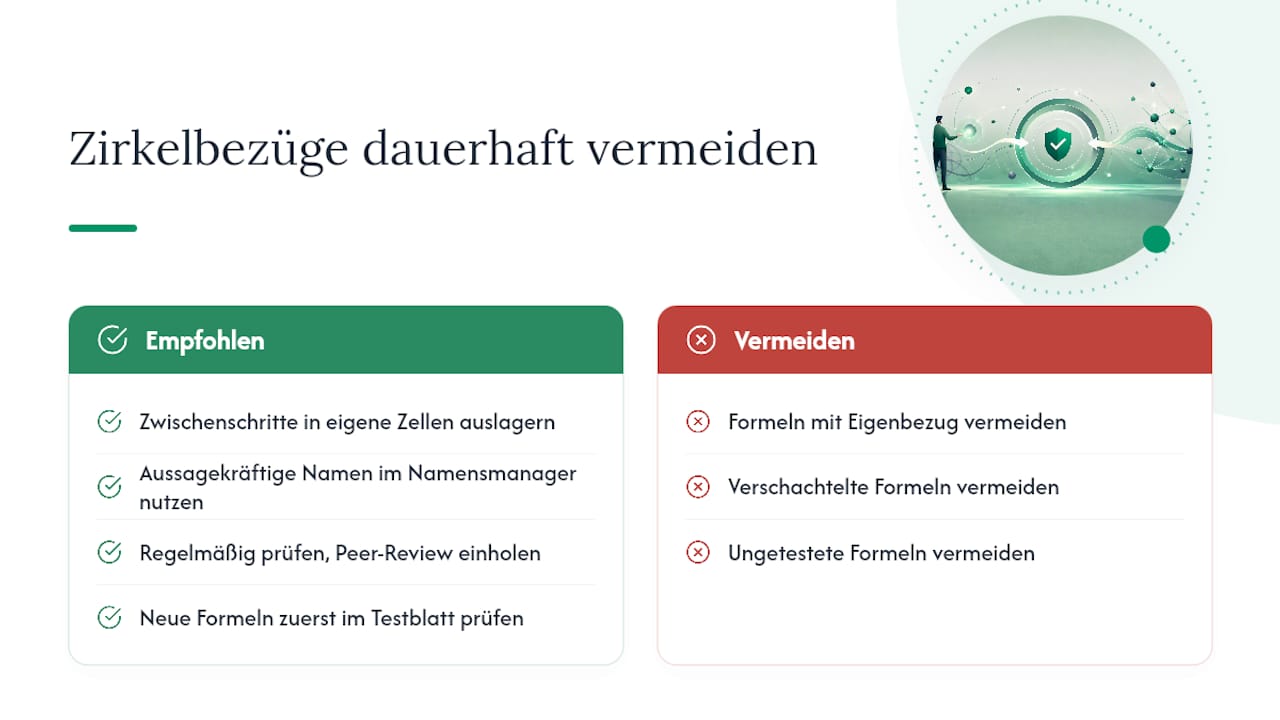 Zirkelbezüge dauerhaft vermeiden

Empfohlen

Zwischenschritte in eigene Zellen auslagern

Aussagekräftige Namen im Namensmanager nutzen

Regelmäßig prüfen, Peer-Review einholen

Neue Formeln zuerst im Testblatt prüfen

Vermeiden

Formeln mit Eigenbezug vermeiden

Verschachtelte Formeln vermeiden

Ungetestete Formeln vermeiden